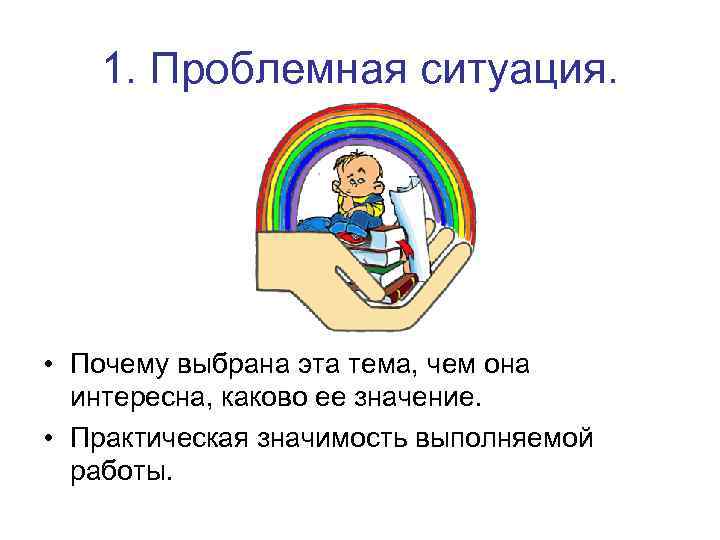 1. Проблемная ситуация.

• Почему выбрана эта тема, чем она интересна, каково ее значение.
• Практическая значимость выполняемой работы.